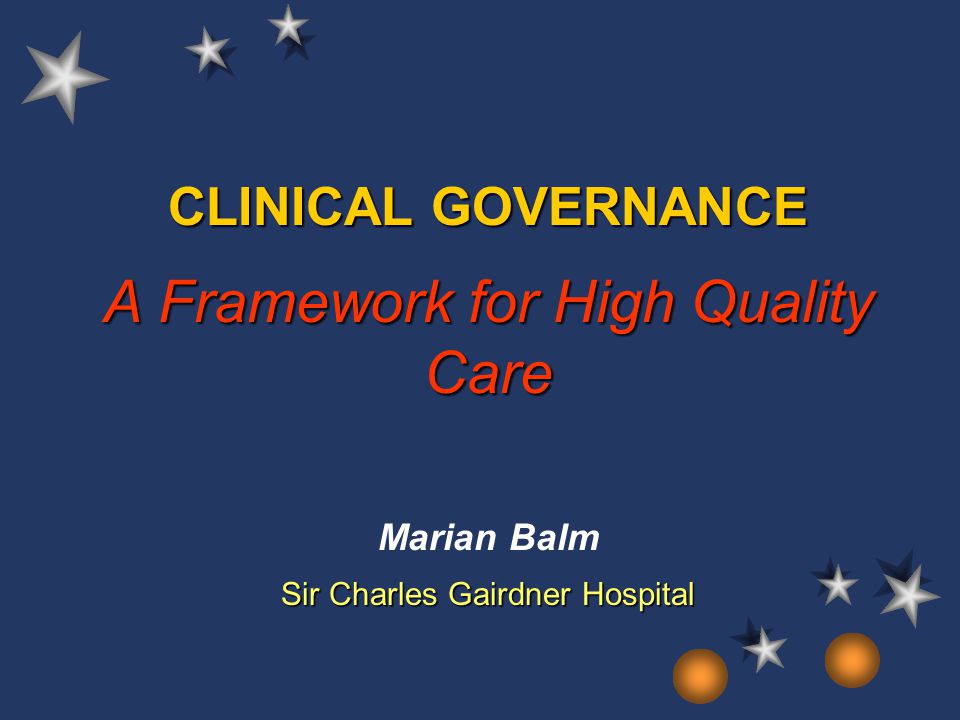 CLINICAL GOVERNANCE

A Framework for High Quality Care

Marian Balm

Sir Charles Gairdner Hospital